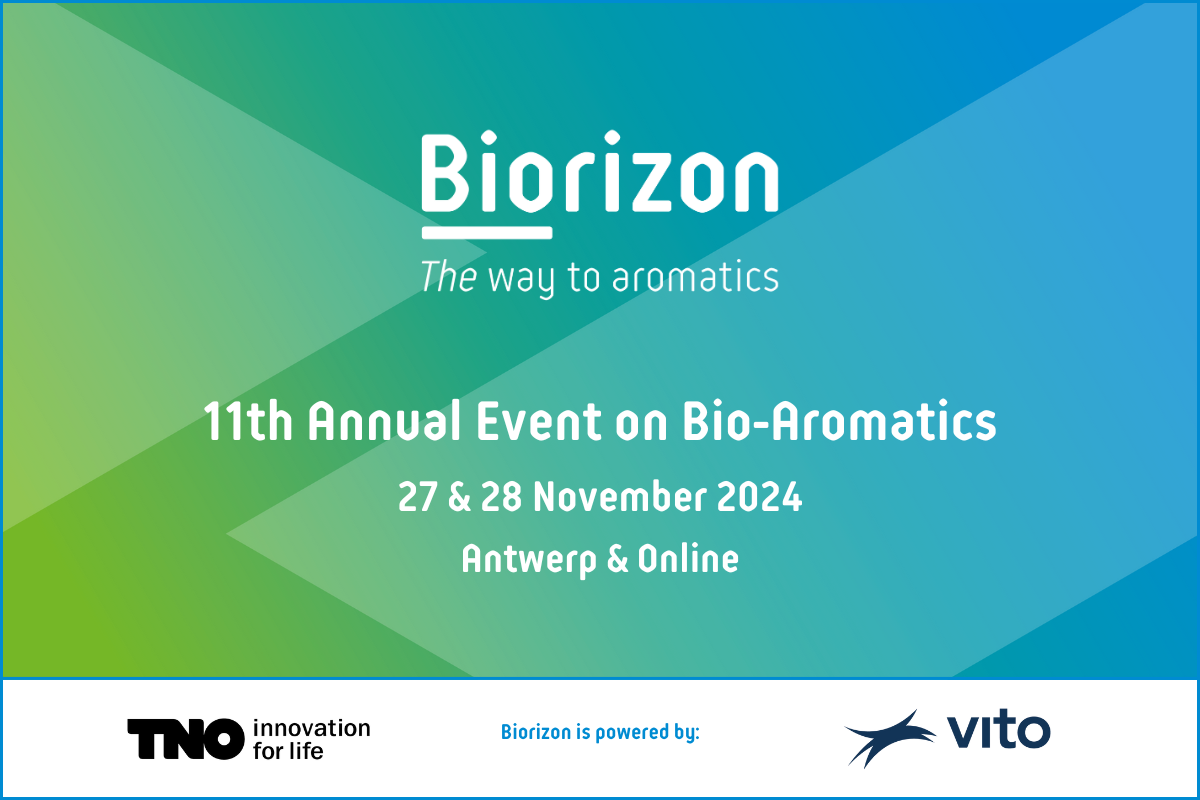 Biorizon

The way to aromatics

11th Annual Event on Bio-Aromatics

27 & 28 November 2024

Antwerp & Online

TNO innovation for life

Biorizon is powered by:

vito